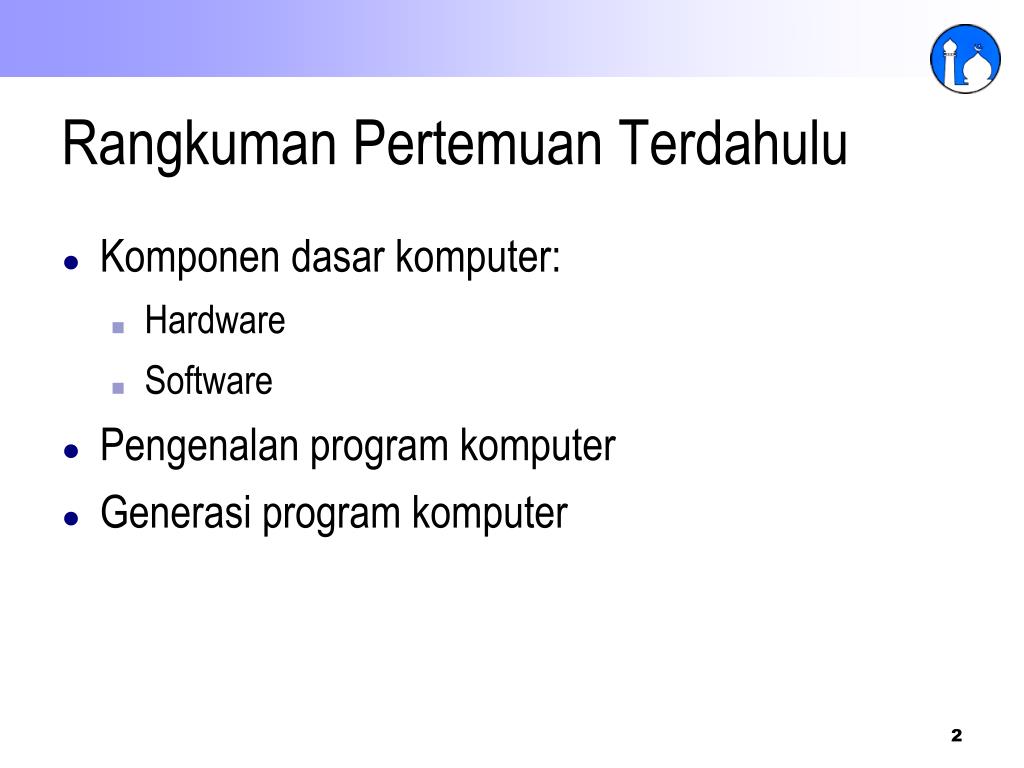 Rangkuman Pertemuan Terdahulu

- Komponen dasar komputer:
  - Hardware
  - Software
- Pengenalan program komputer
- Generasi program komputer

2